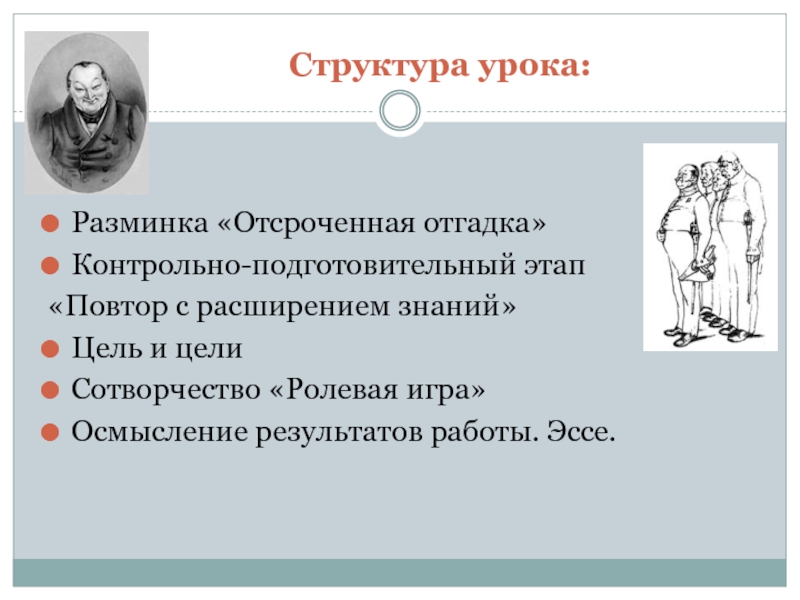 Структура урока:

Разминка «Отсроченная отгадка»
Контрольно-подготовительный этап «Повтор с расширением знаний»
Цель и цели
Сотворчество «Ролевая игра»
Осмысление результатов работы. Эссе.